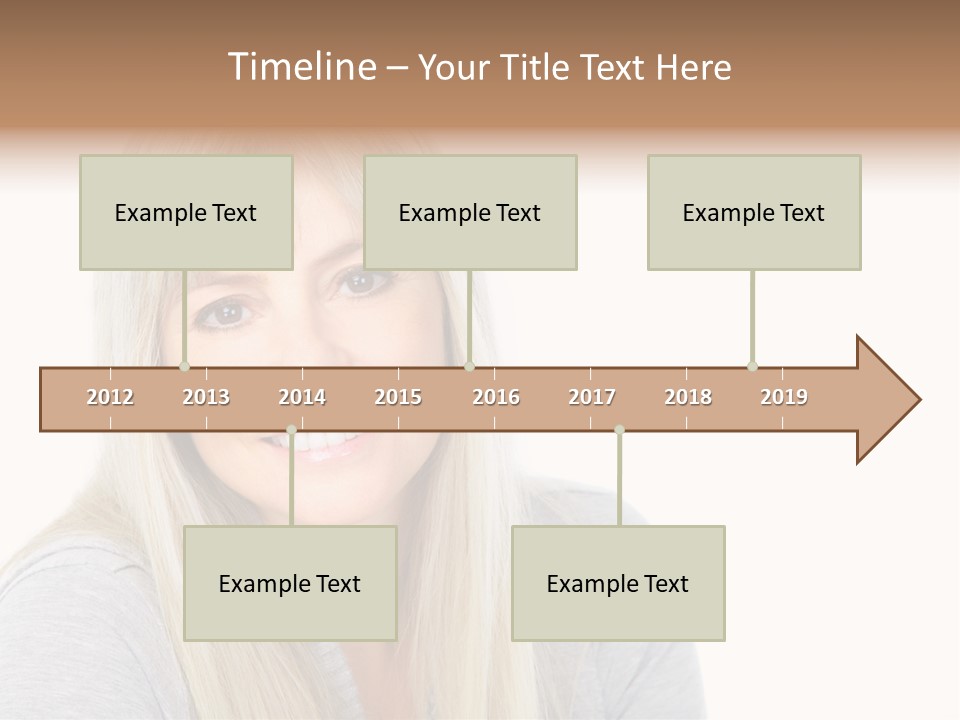 Timeline – Your Title Text Here

Example Text

Example Text

Example Text

2012 2013 2014 2015 2016 2017 2018 2019

Example Text

Example Text